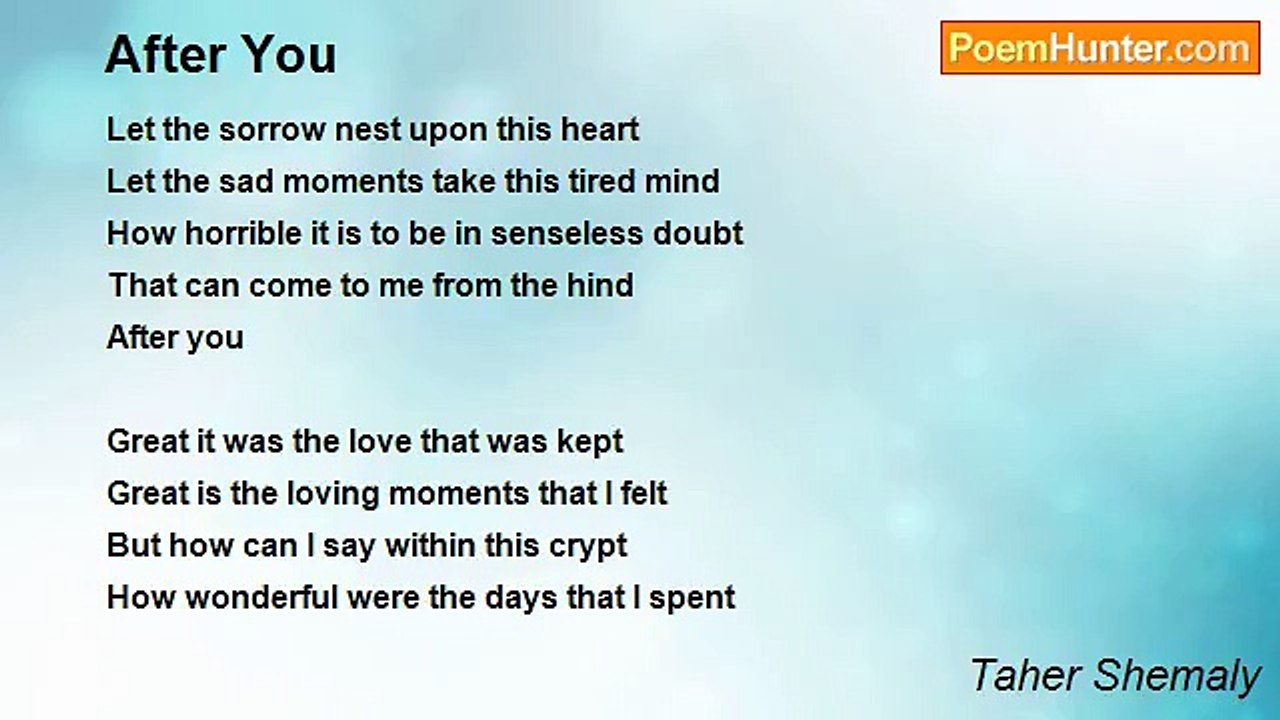 After You

PoemHunter.com

Let the sorrow nest upon this heart
Let the sad moments take this tired mind
How horrible it is to be in senseless doubt
That can come to me from the hind
After you

Great it was the love that was kept
Great is the loving moments that I felt
But how can I say within this crypt
How wonderful were the days that I spent

Taher Shemaly